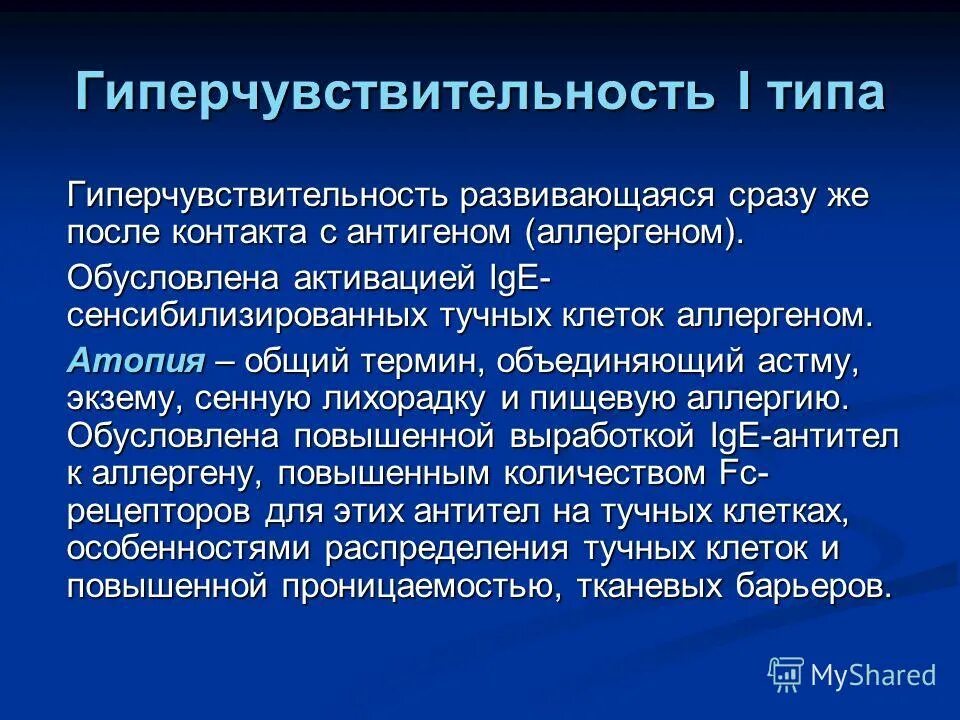 Гиперчувствительность I типа

Гиперчувствительность развивающаяся сразу же после контакта с антигеном (аллергеном).

Обусловлена активацией IgE-сенсибилизированных тучных клеток аллергеном.

Атопия – общий термин, объединяющий астму, экзему, сенную лихорадку и пищевую аллергию. Обусловлена повышенной выработкой IgE-антител к аллергену, повышенным количеством Fc-рецепторов для этих антител на тучных клетках, особенностями распределения тучных клеток и повышенной проницаемостью, тканевых барьеров.

MyShared